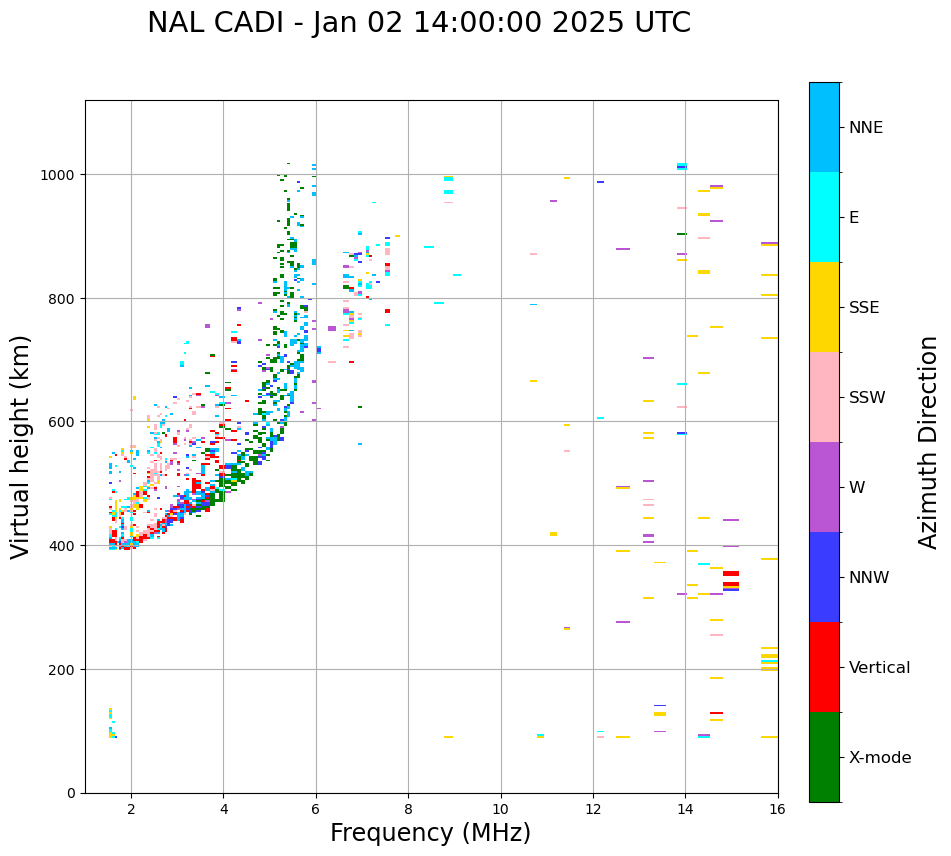 NAL CADI - Jan 02 14:00:00 2025 UTC

Virtual height (km)

1000
800
600
400
200
0

2
4
6
8
10
12
14
16

Frequency (MHz)

NNE
E
SSE
SSW
W
NNW
Vertical
X-mode

Azimuth Direction